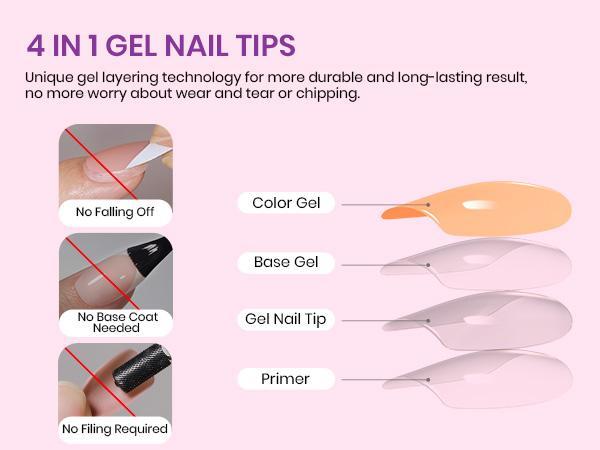 4 IN 1 GEL NAIL TIPS

Unique gel layering technology for more durable and long-lasting result, no more worry about wear and tear or chipping.

No Falling Off

No Base Coat Needed

No Filing Required

Color Gel

Base Gel

Gel Nail Tip

Primer